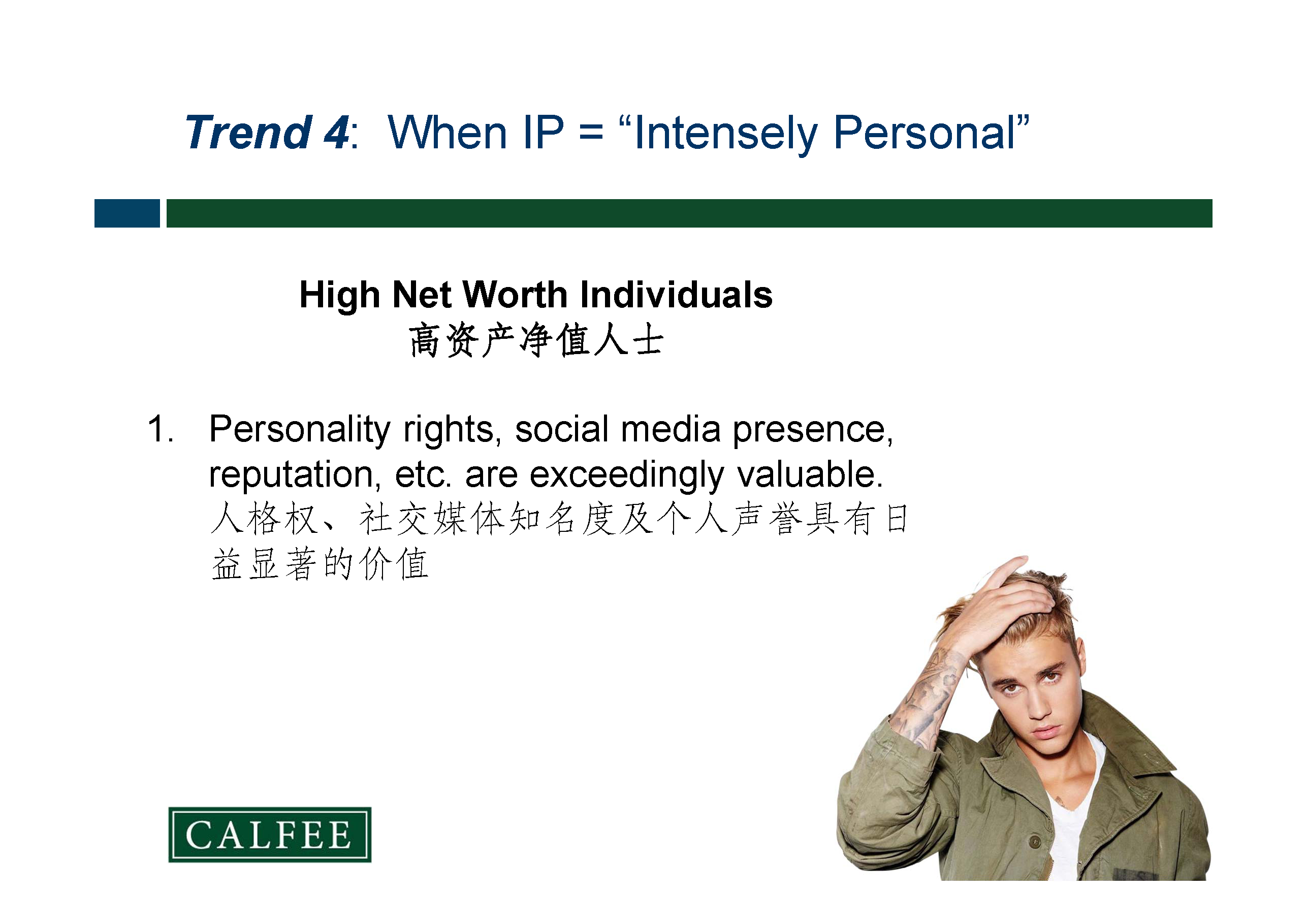 Trend 4: When IP = “Intensely Personal”

High Net Worth Individuals
高资产净值人士

1. Personality rights, social media presence, reputation, etc. are exceedingly valuable.
人格权、社交媒体知名度及个人声誉具有日益显著的价值

CALFEE